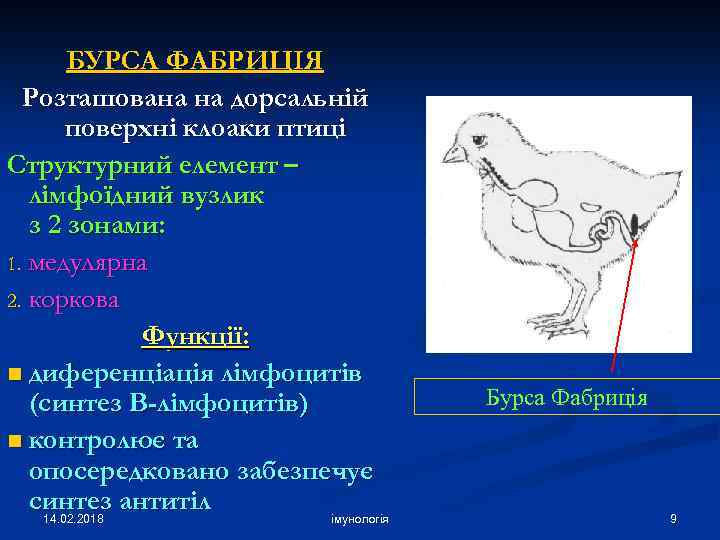 БУРСА ФАБРИЦІЯ

Розташована на дорсальній поверхні клоаки птиці

Структурний елемент – лімфоїдний вузлик з 2 зонами:

1. медулярна
2. коркова

Функції:

■ диференціація лімфоцитів (синтез В-лімфоцитів)
■ контролює та опосередковано забезпечує синтез антитіл

Бурса Фабриція

14.02.2018

імунологія

9